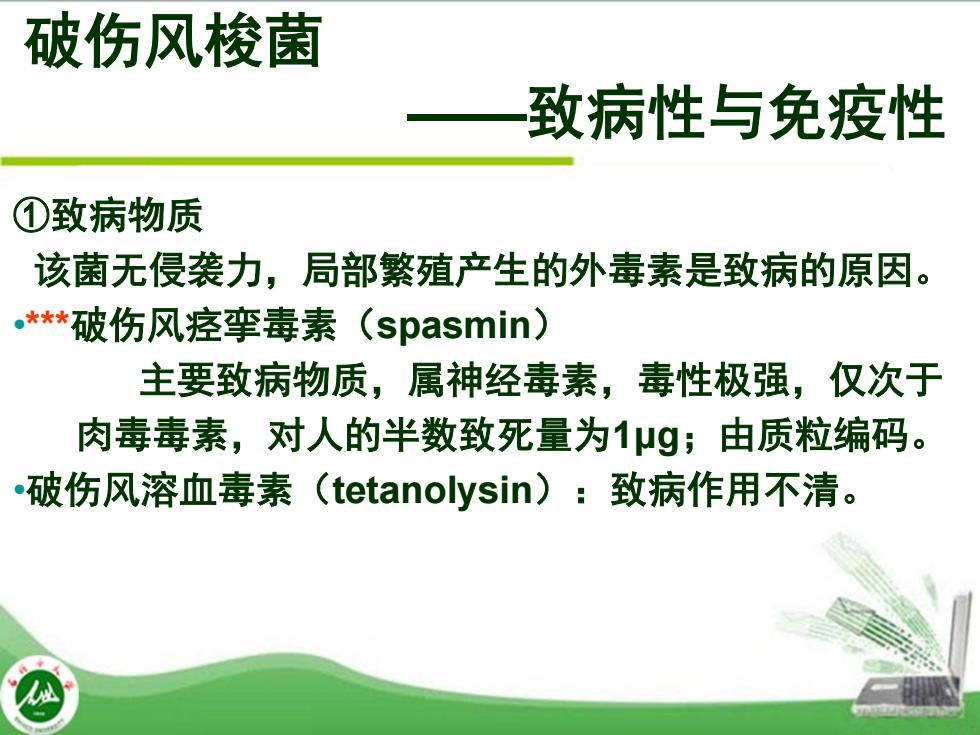 破伤风梭菌

——致病性与免疫性

①致病物质

该菌无侵袭力，局部繁殖产生的外毒素是致病的原因。

•***破伤风痉挛毒素（spasmin）

主要致病物质，属神经毒素，毒性极强，仅次于肉毒毒素，对人的半数致死量为1μg；由质粒编码。

•破伤风溶血毒素（tetanolysin）：致病作用不清。